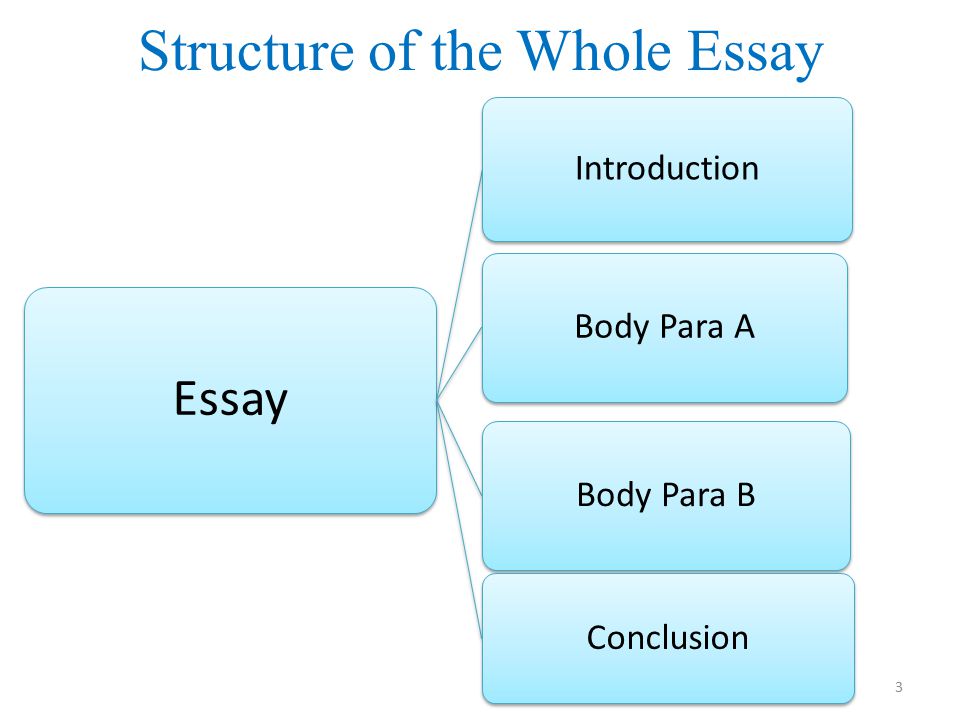 Structure of the Whole Essay

Essay

Introduction

Body Para A

Body Para B

Conclusion

3